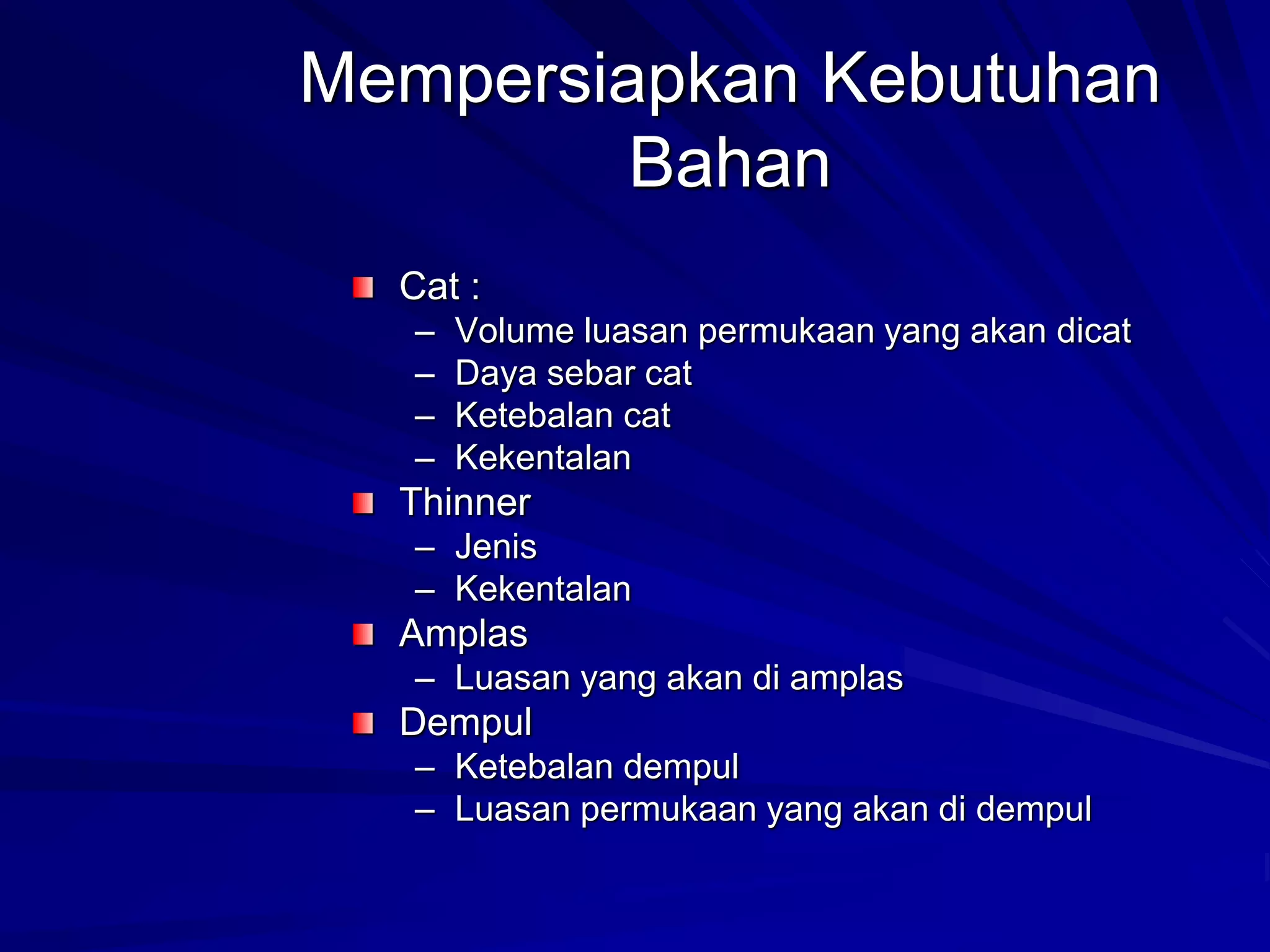 Mempersiapkan Kebutuhan Bahan

Cat :
– Volume luasan permukaan yang akan dicat
– Daya sebar cat
– Ketebalan cat
– Kekentalan
Thinner
– Jenis
– Kekentalan
Amplas
– Luasan yang akan di amplas
Dempul
– Ketebalan dempul
– Luasan permukaan yang akan di dempul